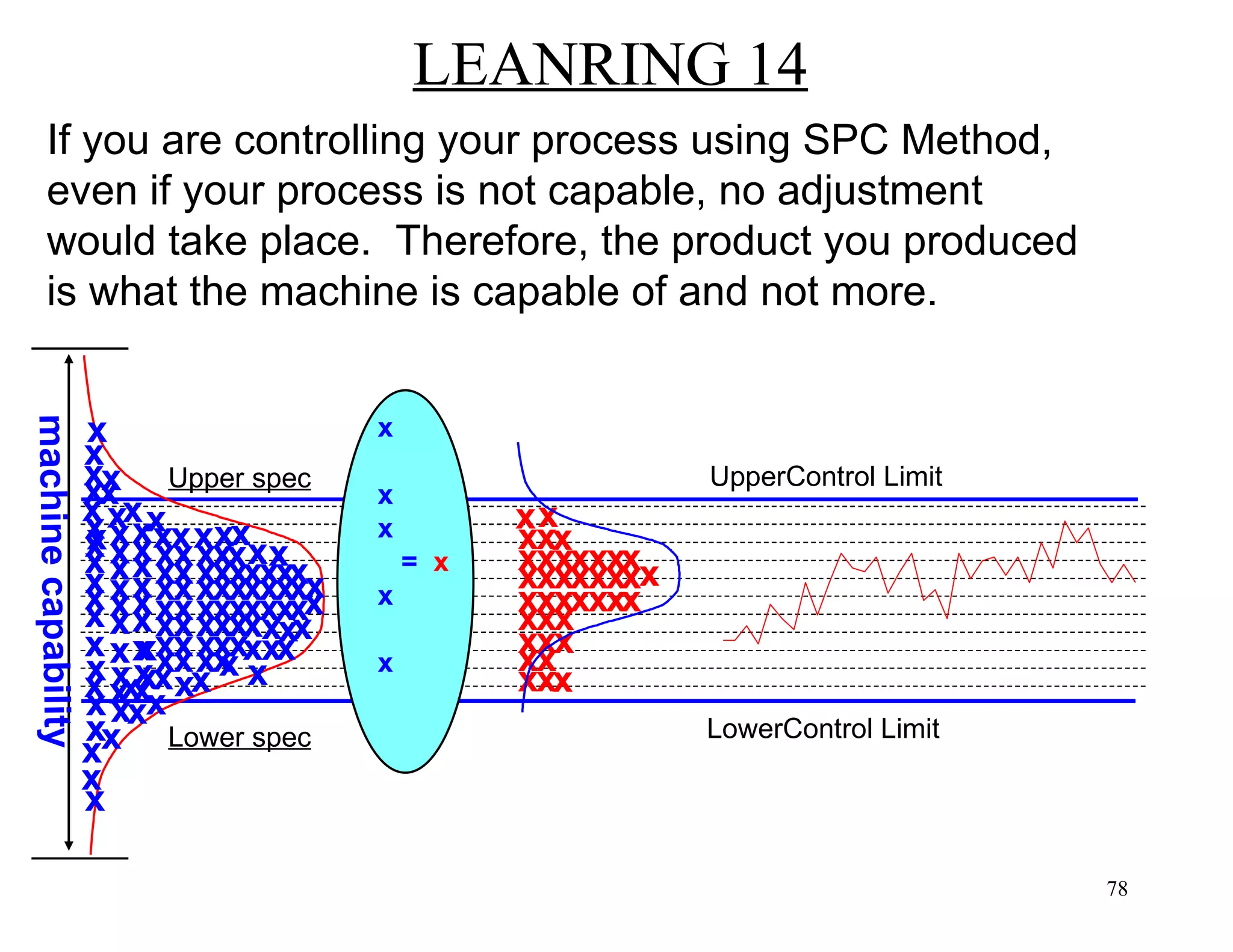 LEANRING 14

If you are controlling your process using SPC Method, even if your process is not capable, no adjustment would take place. Therefore, the product you produced is what the machine is capable of and not more.

machine capability

Upper spec

Lower spec

x
x
x
= x
x
x

UpperControl Limit

LowerControl Limit

78